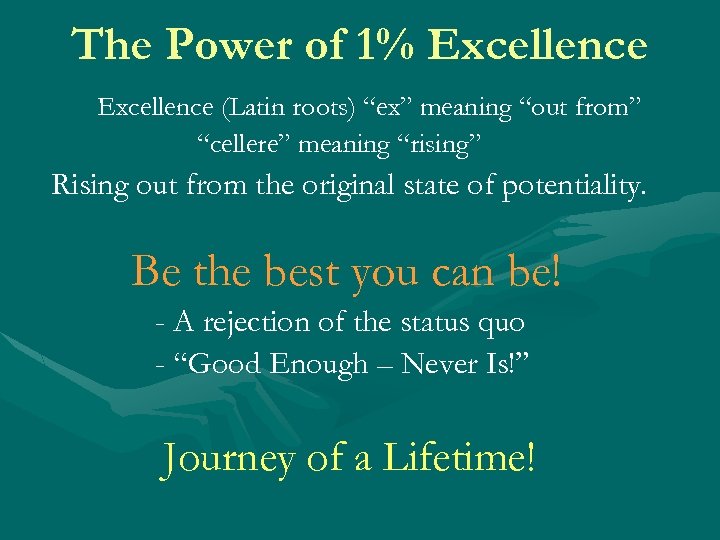 The Power of 1% Excellence

Excellence (Latin roots) “ex” meaning “out from” “cellere” meaning “rising”

Rising out from the original state of potentiality.

Be the best you can be!

- A rejection of the status quo

- “Good Enough – Never Is!”

Journey of a Lifetime!